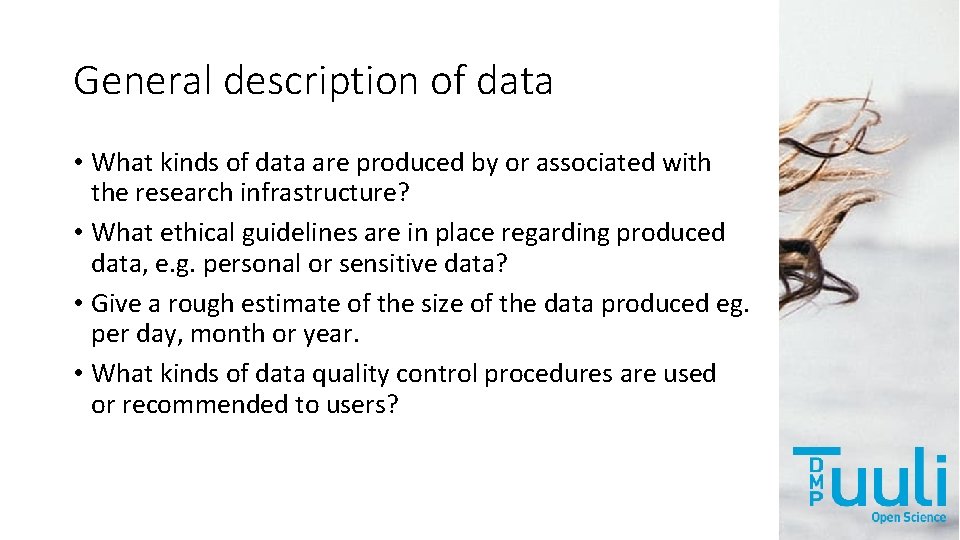 General description of data

• What kinds of data are produced by or associated with the research infrastructure?
• What ethical guidelines are in place regarding produced data, e.g. personal or sensitive data?
• Give a rough estimate of the size of the data produced eg. per day, month or year.
• What kinds of data quality control procedures are used or recommended to users?

DMP Tuuli
Open Science